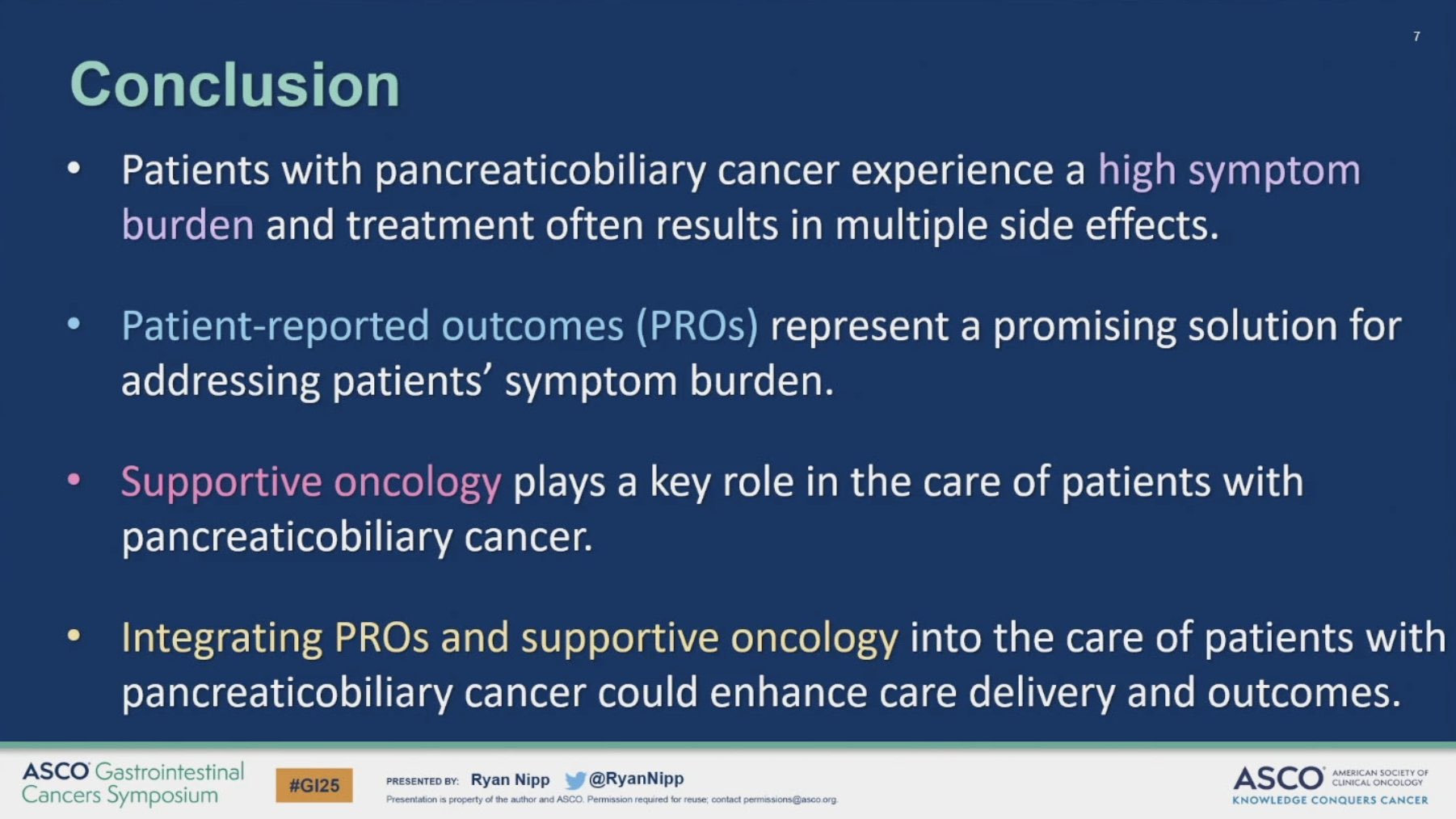 7

Conclusion

• Patients with pancreaticobiliary cancer experience a high symptom burden and treatment often results in multiple side effects.

• Patient-reported outcomes (PROs) represent a promising solution for addressing patients' symptom burden.

• Supportive oncology plays a key role in the care of patients with pancreaticobiliary cancer.

• Integrating PROs and supportive oncology into the care of patients with pancreaticobiliary cancer could enhance care delivery and outcomes.

ASCO Gastrointestinal Cancers Symposium

#GI25

PRESENTED BY: Ryan Nipp @RyanNipp

Presentation is property of the author and ASCO. Permission required for reuse; contact permissions@asco.org.

ASCO AMERICAN SOCIETY OF CLINICAL ONCOLOGY

KNOWLEDGE CONQUERS CANCER